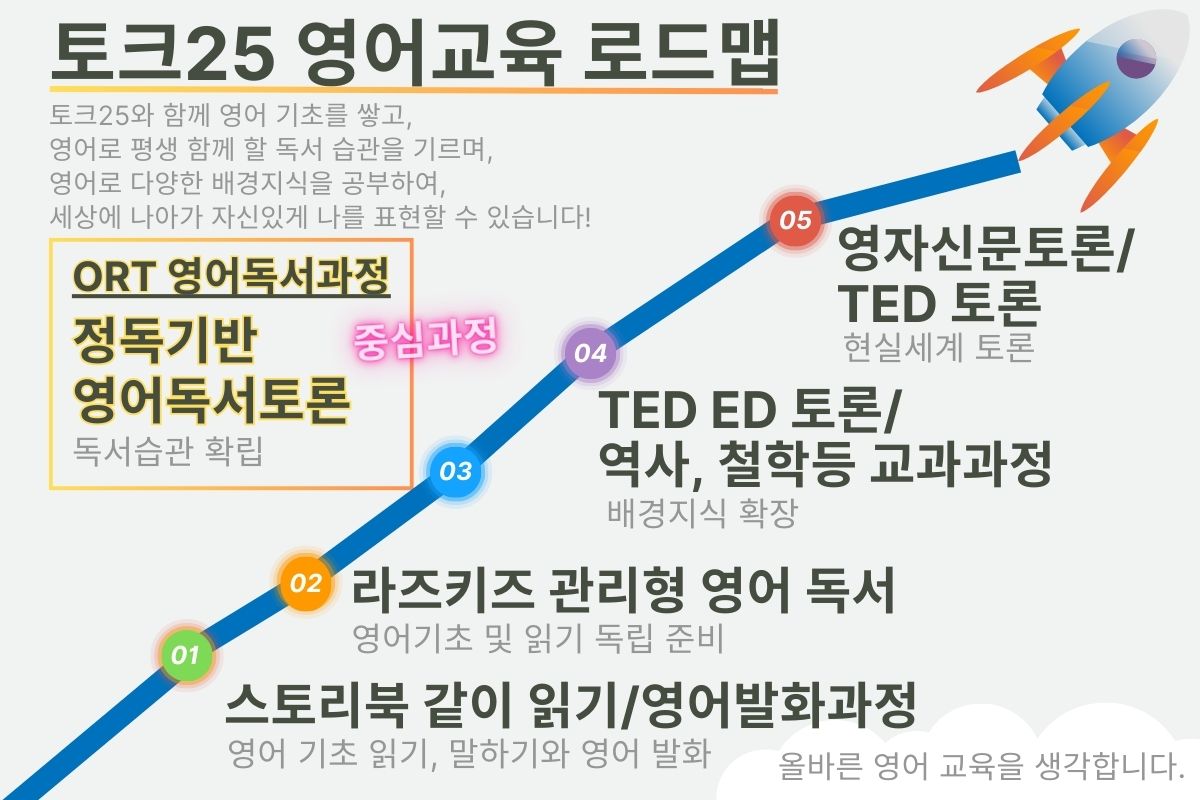 토크25 영어교육 로드맵

토크25와 함께 영어 기초를 쌓고,
영어로 평생 함께 할 독서 습관을 기르며,
영어로 다양한 배경지식을 공부하여,
세상에 나아가 자신있게 나를 표현할 수 있습니다!

ORT 영어독서과정
정독기반
영어독서토론
독서습관 확립

중심과정

05
영자신문토론/
TED 토론
현실세계 토론

04
TED ED 토론/
역사, 철학등 교과과정
배경지식 확장

03

02
라즈키즈 관리형 영어 독서
영어기초 및 읽기 독립 준비

01
스토리북 같이 읽기/영어발화과정
영어 기초 읽기, 말하기와 영어 발화

올바른 영어 교육을 생각합니다.